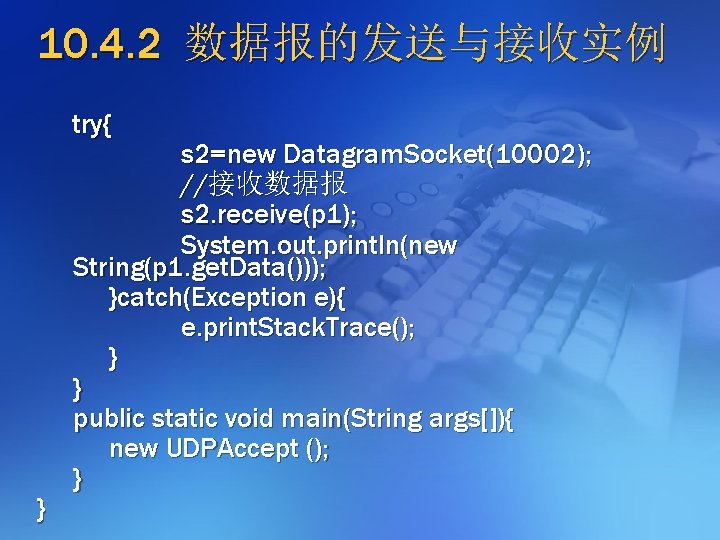 10.4.2 数据报的发送与接收实例

try{
s2=new DatagramSocket(10002);
//接收数据报
s2.receive(p1);
System.out.println(new String(p1.getData()));
}catch(Exception e){
e.printStackTrace();
}
}
public static void main(String args[]){
new UDPAccept ();
}
}